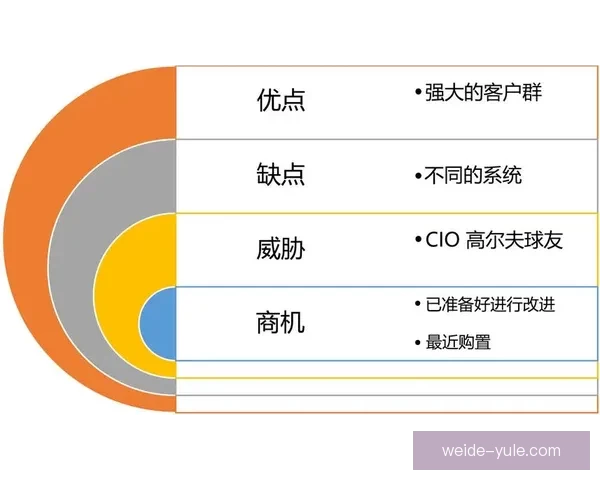 优点

• 强大的客户群

缺点

• 不同的系统

威胁

• CIO 高尔夫球友

商机

• 已准备好进行改进

• 最近购置

weide-yule.com